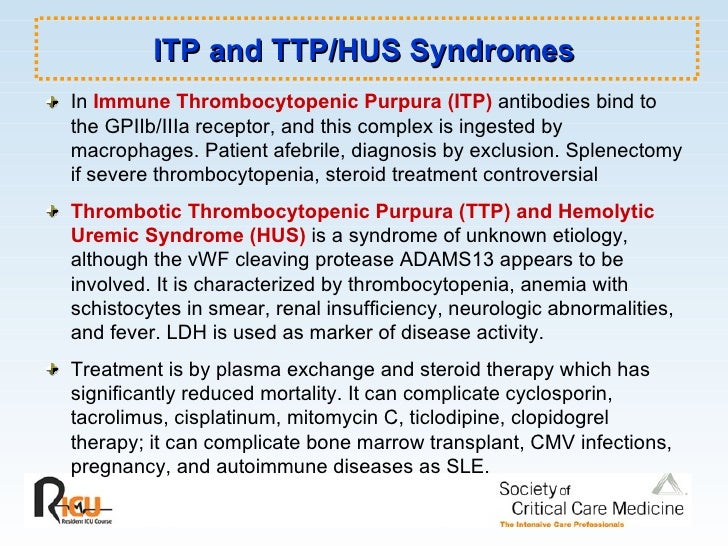 ITP and TTP/HUS Syndromes

In Immune Thrombocytopenic Purpura (ITP) antibodies bind to the GPIIb/IIIa receptor, and this complex is ingested by macrophages. Patient afebrile, diagnosis by exclusion. Splenectomy if severe thrombocytopenia, steroid treatment controversial

Thrombotic Thrombocytopenic Purpura (TTP) and Hemolytic Uremic Syndrome (HUS) is a syndrome of unknown etiology, although the vWF cleaving protease ADAMS13 appears to be involved. It is characterized by thrombocytopenia, anemia with schistocytes in smear, renal insufficiency, neurologic abnormalities, and fever. LDH is used as marker of disease activity.

Treatment is by plasma exchange and steroid therapy which has significantly reduced mortality. It can complicate cyclosporin, tacrolimus, cisplatinum, mitomycin C, ticlodipine, clopidogrel therapy; it can complicate bone marrow transplant, CMV infections, pregnancy, and autoimmune diseases as SLE.

RICU
Resident ICU Course

Society of Critical Care Medicine
The Intensive Care Professionals